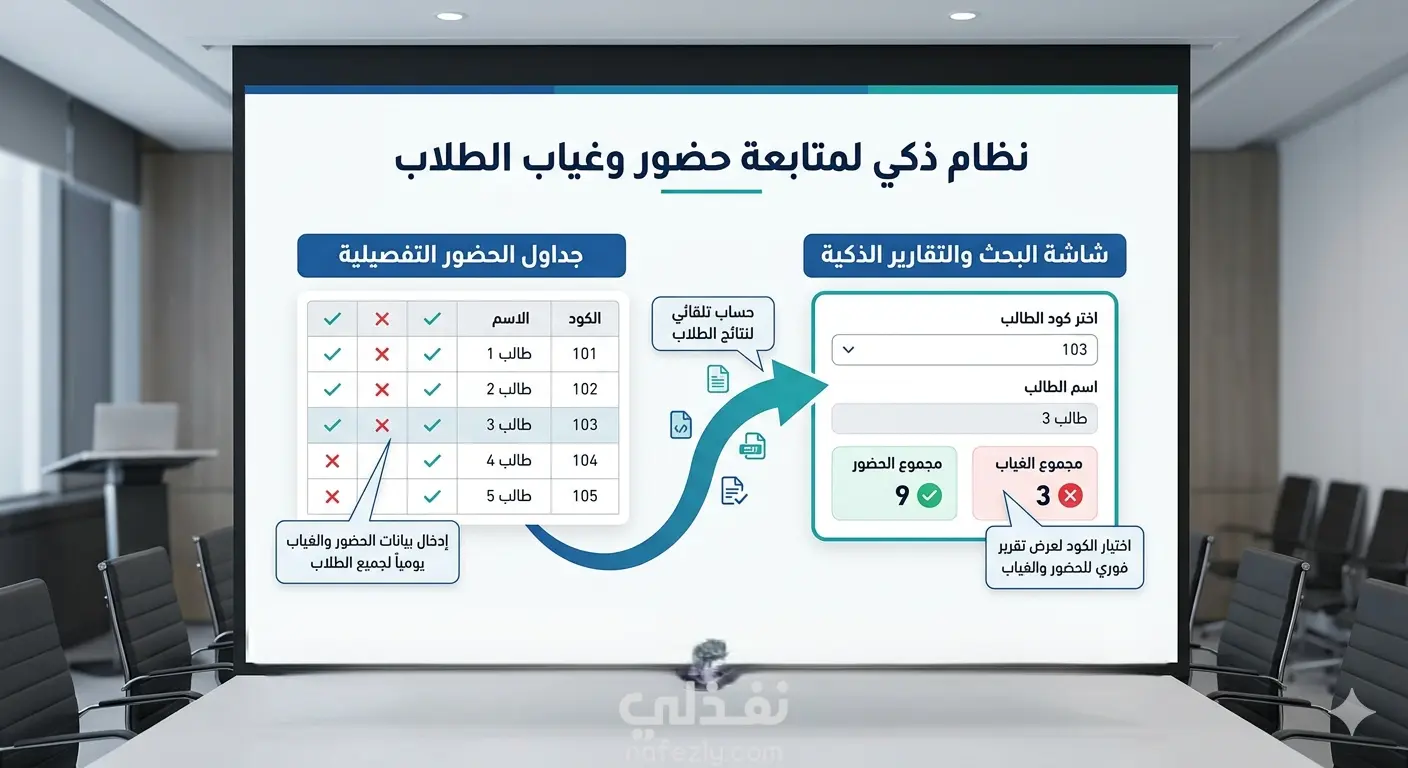 نظام ذكي لمتابعة حضور وغياب الطلاب

شاشة البحث والتقارير الذكية

اختر كود الطالب

103

اسم الطالب

طالب 3

مجموع الغياب

3

مجموع الحضور

9

اختيار الكود لعرض تقرير فوري للحضور والغياب

حساب تلقائي لنتائج الطلاب

جداول الحضور التفصيلية

| الكود | الاسم | ✓ | ✗ | ✓ |
|---|---|---|---|---|
| 101 | طالب 1 | ✓ | ✗ | ✓ |
| 102 | طالب 2 | ✓ | ✗ | ✓ |
| 103 | طالب 3 | ✓ | ✗ | ✓ |
| 104 | طالب 4 | ✓ | | ✗ |
| 105 | طالب 5 | ✓ | | ✗ |

إدخال بيانات الحضور والغياب يومياً لجميع الطلاب

نفذلي
nafezly.com